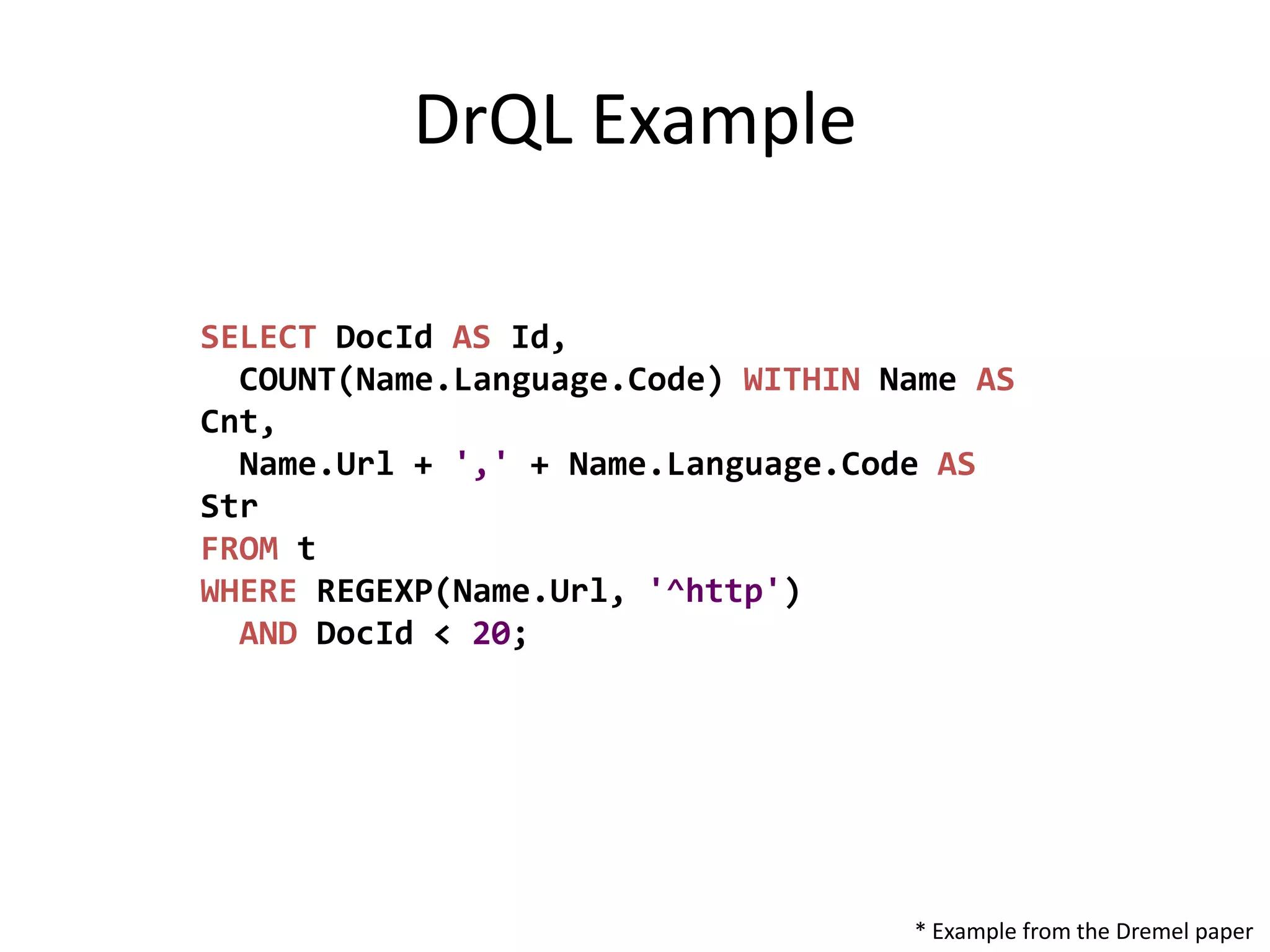 DrQL Example

SELECT DocId AS Id,
  COUNT(Name.Language.Code) WITHIN Name AS Cnt,
  Name.Url + ',' + Name.Language.Code AS Str
FROM t
WHERE REGEXP(Name.Url, '^http')
  AND DocId < 20;

* Example from the Dremel paper